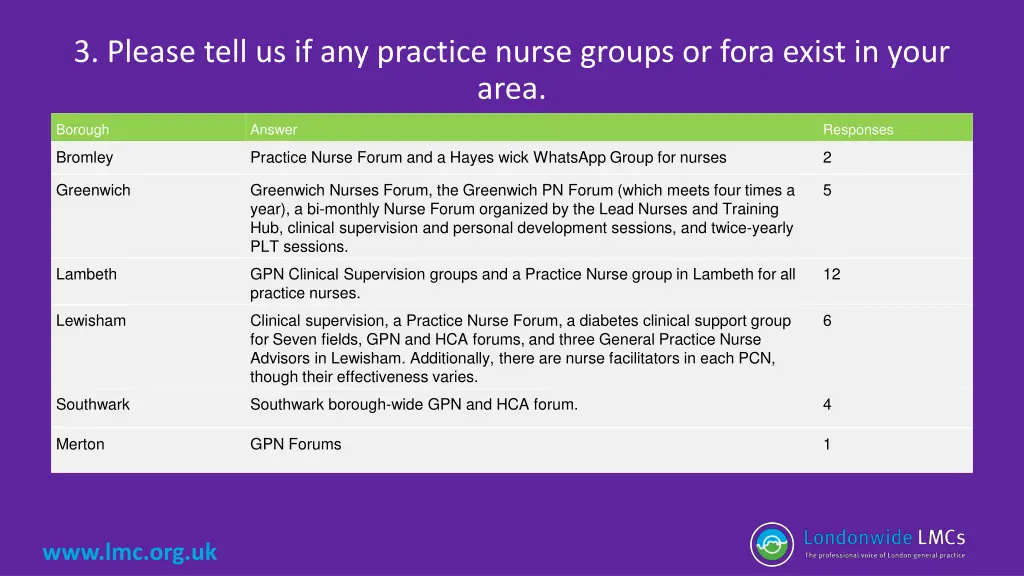 3. Please tell us if any practice nurse groups or fora exist in your area.

| Borough | Answer | Responses |
|---|---|---|
| Bromley | Practice Nurse Forum and a Hayes wick WhatsApp Group for nurses | 2 |
| Greenwich | Greenwich Nurses Forum, the Greenwich PN Forum (which meets four times a year), a bi-monthly Nurse Forum organized by the Lead Nurses and Training Hub, clinical supervision and personal development sessions, and twice-yearly PLT sessions. | 5 |
| Lambeth | GPN Clinical Supervision groups and a Practice Nurse group in Lambeth for all practice nurses. | 12 |
| Lewisham | Clinical supervision, a Practice Nurse Forum, a diabetes clinical support group for Seven fields, GPN and HCA forums, and three General Practice Nurse Advisors in Lewisham. Additionally, there are nurse facilitators in each PCN, though their effectiveness varies. | 6 |
| Southwark | Southwark borough-wide GPN and HCA forum. | 4 |
| Merton | GPN Forums | 1 |

www.lmc.org.uk

Londonwide LMCs
The professional voice of London general practice